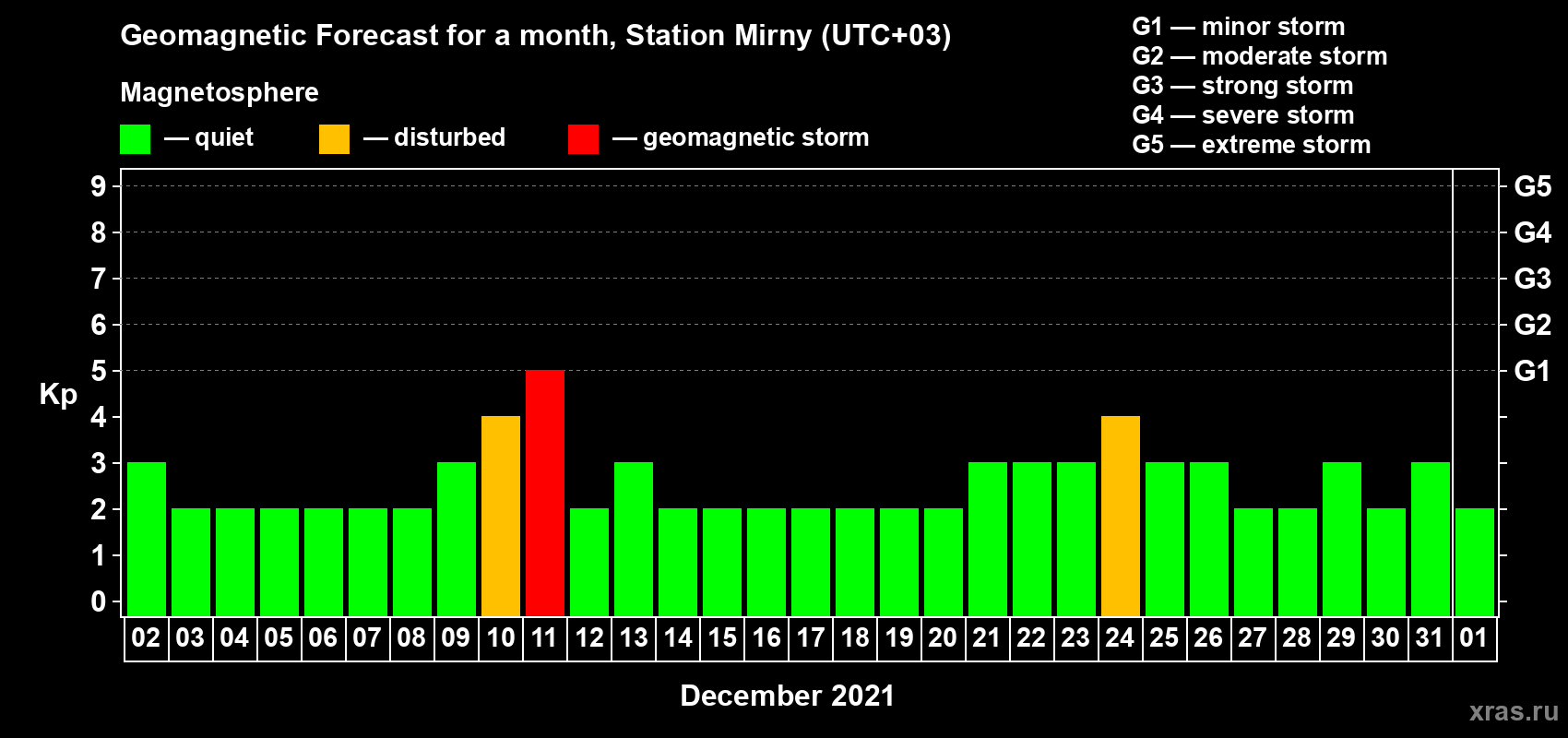 Geomagnetic Forecast for a month, Station Mirny (UTC+03)

Magnetosphere

— quiet — disturbed — geomagnetic storm

G1 — minor storm
G2 — moderate storm
G3 — strong storm
G4 — severe storm
G5 — extreme storm

Kp

9
8
7
6
5
4
3
2
1
0

G5
G4
G3
G2
G1

02 03 04 05 06 07 08 09 10 11 12 13 14 15 16 17 18 19 20 21 22 23 24 25 26 27 28 29 30 31 01

December 2021

xras.ru